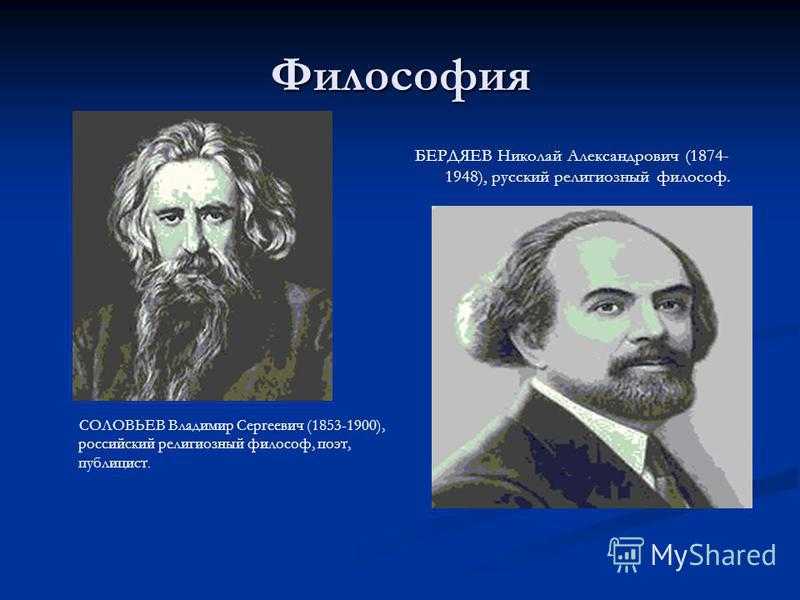 Философия

БЕРДЯЕВ Николай Александрович (1874-1948), русский религиозный философ.

СОЛОВЬЕВ Владимир Сергеевич (1853-1900), российский религиозный философ, поэт, публицист.

MyShared